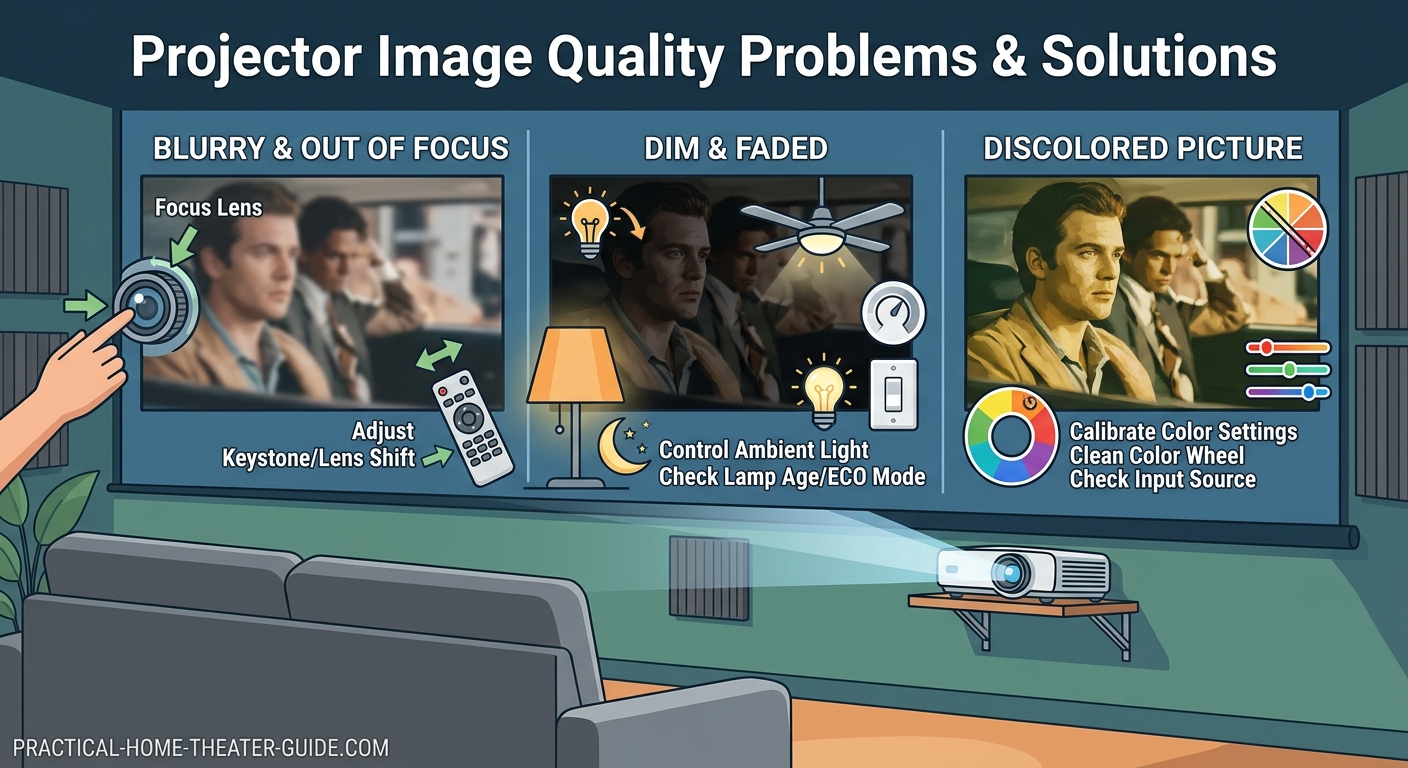 Projector Image Quality Problems & Solutions

BLURRY & OUT OF FOCUS

Focus Lens

Adjust
Keystone/Lens Shift

DIM & FADED

Control Ambient Light
Check Lamp Age/ECO Mode

DISCOLORED PICTURE

Calibrate Color Settings
Clean Color Wheel
Check Input Source

PRACTICAL-HOME-THEATER-GUIDE.COM